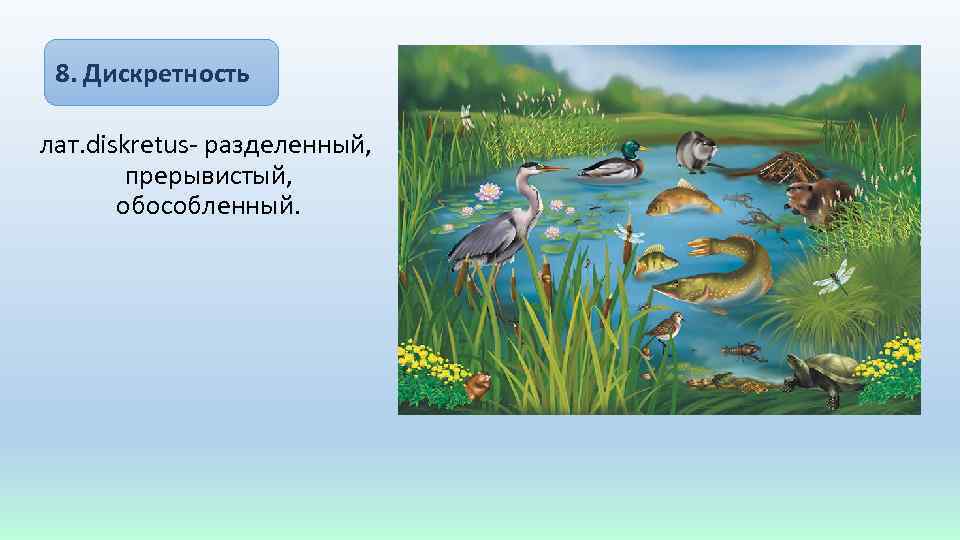 8. Дискретность

лат.diskretus- разделенный, прерывистый, обособленный.